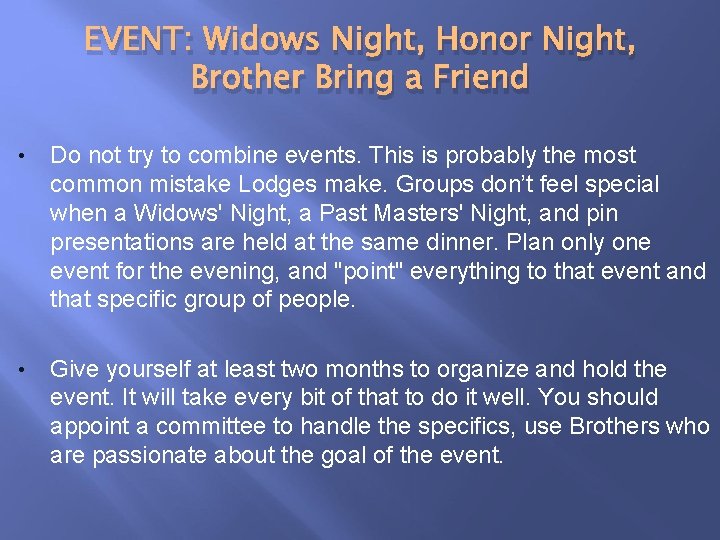 EVENT: Widows Night, Honor Night, Brother Bring a Friend

• Do not try to combine events. This is probably the most common mistake Lodges make. Groups don't feel special when a Widows' Night, a Past Masters' Night, and pin presentations are held at the same dinner. Plan only one event for the evening, and "point" everything to that event and that specific group of people.

• Give yourself at least two months to organize and hold the event. It will take every bit of that to do it well. You should appoint a committee to handle the specifics, use Brothers who are passionate about the goal of the event.